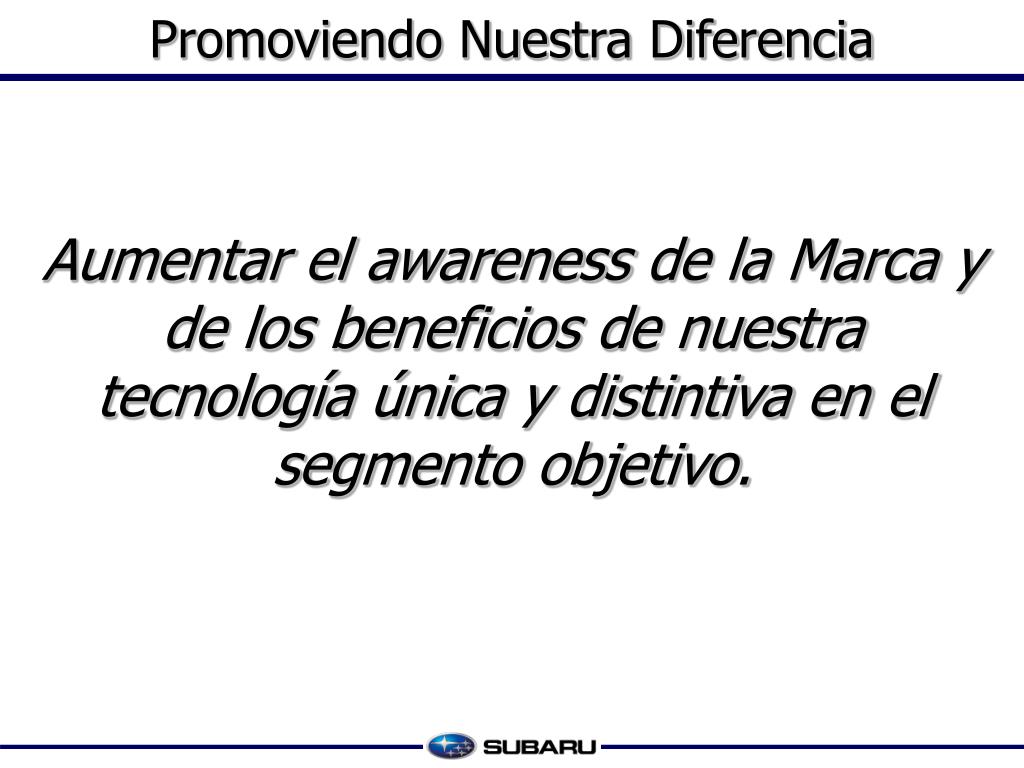 Promoviendo Nuestra Diferencia

Aumentar el awareness de la Marca y de los beneficios de nuestra tecnología única y distintiva en el segmento objetivo.

SUBARU